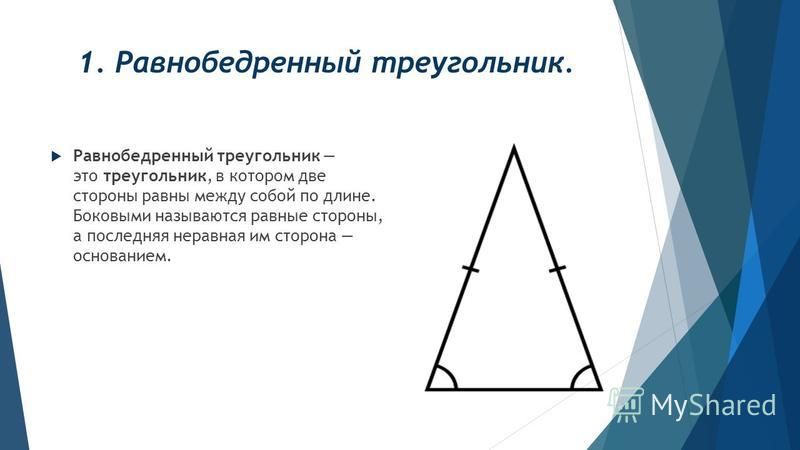 1. Равнобедренный треугольник.

Равнобедренный треугольник — это треугольник, в котором две стороны равны между собой по длине. Боковыми называются равные стороны, а последняя неравная им сторона — основанием.

MyShared